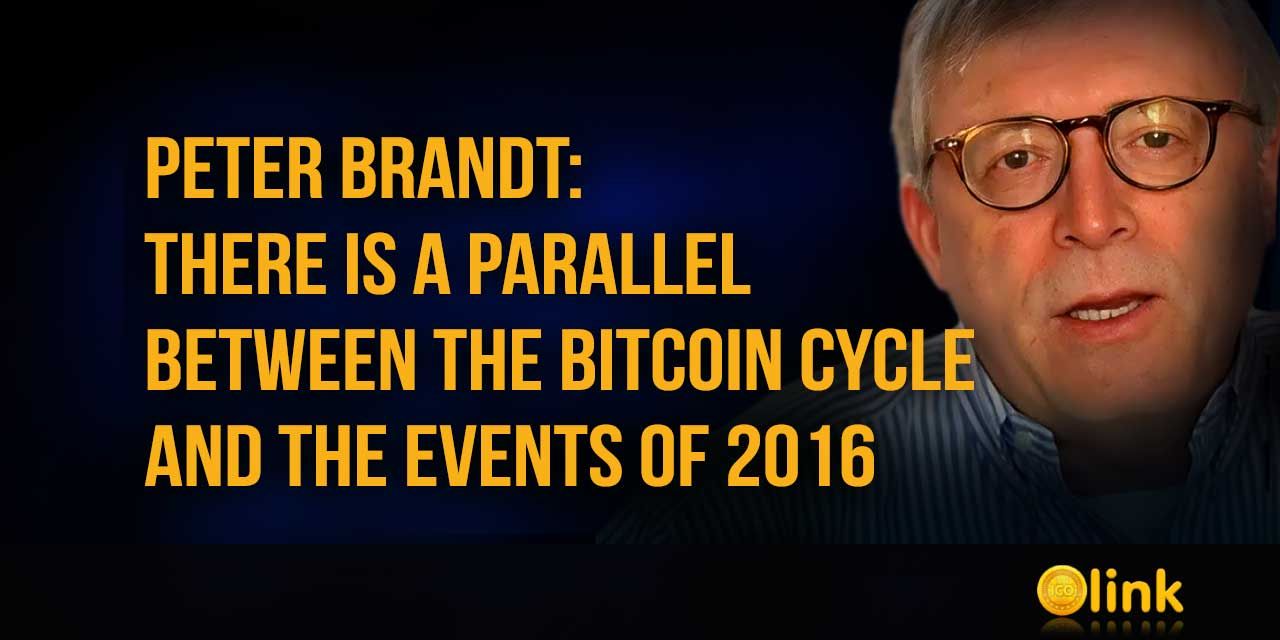 PETER BRANDT:
THERE IS A PARALLEL
BETWEEN THE BITCOIN CYCLE
AND THE EVENTS OF 2016

ICO link